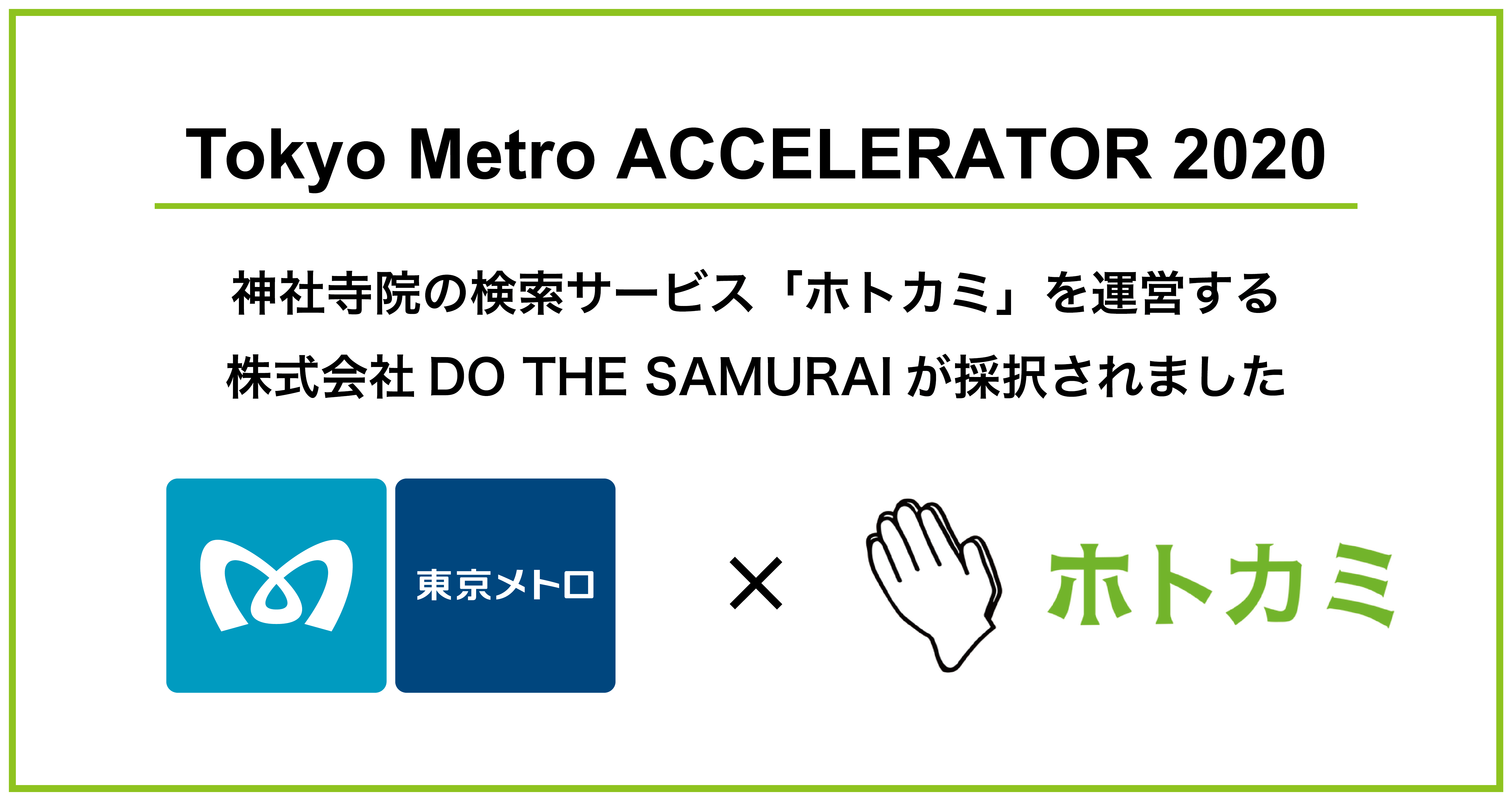 Tokyo Metro ACCELERATOR 2020

神社寺院の検索サービス「ホトカミ」を運営する
株式会社 DO THE SAMURAI が採択されました

東京メトロ

×

ホトカミ